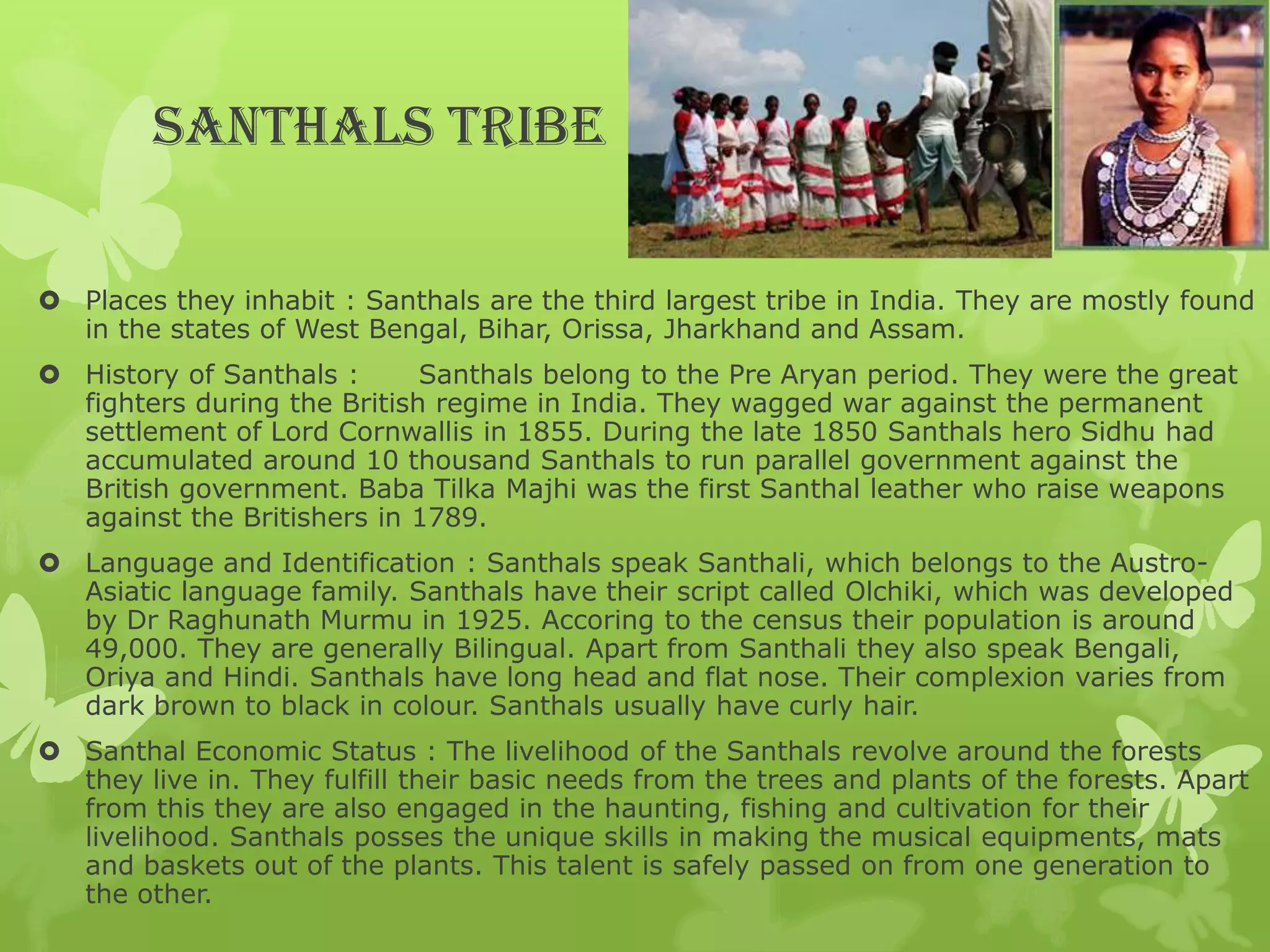 SANTHALS TRIBE

Places they inhabit : Santhals are the third largest tribe in India. They are mostly found in the states of West Bengal, Bihar, Orissa, Jharkhand and Assam.

History of Santhals : Santhals belong to the Pre Aryan period. They were the great fighters during the British regime in India. They wagged war against the permanent settlement of Lord Cornwallis in 1855. During the late 1850 Santhals hero Sidhu had accumulated around 10 thousand Santhals to run parallel government against the British government. Baba Tilka Majhi was the first Santhal leather who raise weapons against the Britishers in 1789.

Language and Identification : Santhals speak Santhali, which belongs to the Austro-Asiatic language family. Santhals have their script called Olchiki, which was developed by Dr Raghunath Murmu in 1925. Accoring to the census their population is around 49,000. They are generally Bilingual. Apart from Santhali they also speak Bengali, Oriya and Hindi. Santhals have long head and flat nose. Their complexion varies from dark brown to black in colour. Santhals usually have curly hair.

Santhal Economic Status : The livelihood of the Santhals revolve around the forests they live in. They fulfill their basic needs from the trees and plants of the forests. Apart from this they are also engaged in the haunting, fishing and cultivation for their livelihood. Santhals posses the unique skills in making the musical equipments, mats and baskets out of the plants. This talent is safely passed on from one generation to the other.